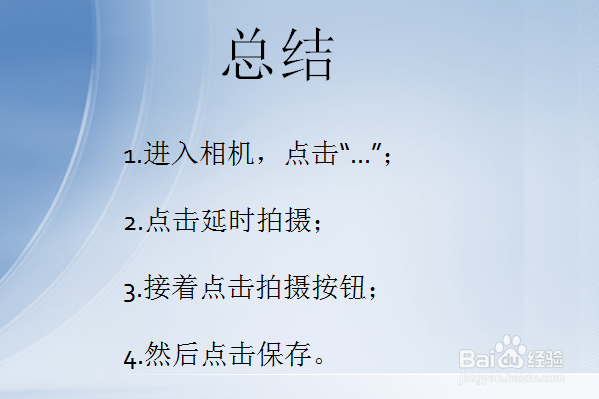 总结

1.进入相机，点击“...”；

2.点击延时拍摄；

3.接着点击拍摄按钮；

4.然后点击保存。

Baidu经验
jingyan.baidu.com